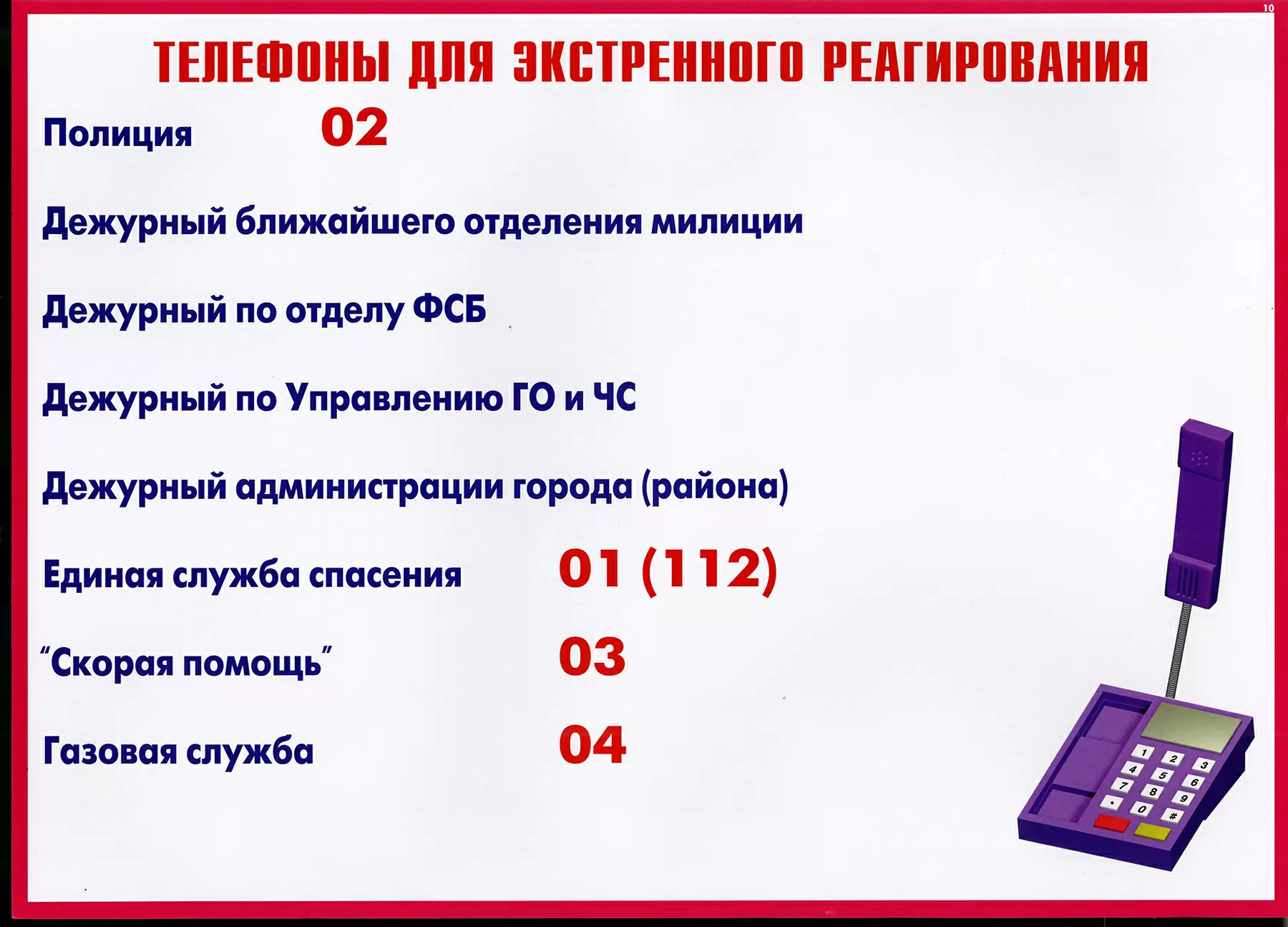 10

ТЕЛЕФОНЫ ДЛЯ ЭКСТРЕННОГО РЕАГИРОВАНИЯ

Полиция 02

Дежурный ближайшего отделения милиции

Дежурный по отделу ФСБ

Дежурный по Управлению ГО и ЧС

Дежурный администрации города (района)

Единая служба спасения 01 (112)

"Скорая помощь" 03

Газовая служба 04

1 2 3
4 5 6
7 8 9
* 0 #